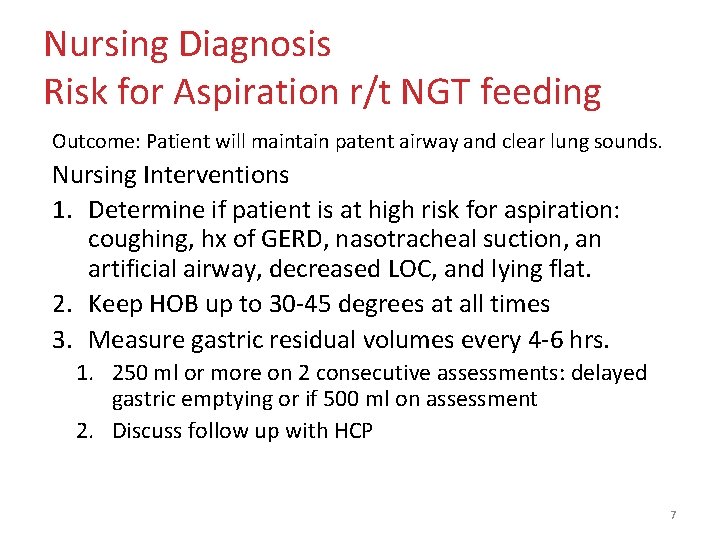 Nursing Diagnosis
Risk for Aspiration r/t NGT feeding

Outcome: Patient will maintain patent airway and clear lung sounds.

Nursing Interventions

1. Determine if patient is at high risk for aspiration: coughing, hx of GERD, nasotracheal suction, an artificial airway, decreased LOC, and lying flat.
2. Keep HOB up to 30-45 degrees at all times
3. Measure gastric residual volumes every 4-6 hrs.
   1. 250 ml or more on 2 consecutive assessments: delayed gastric emptying or if 500 ml on assessment
   2. Discuss follow up with HCP

7